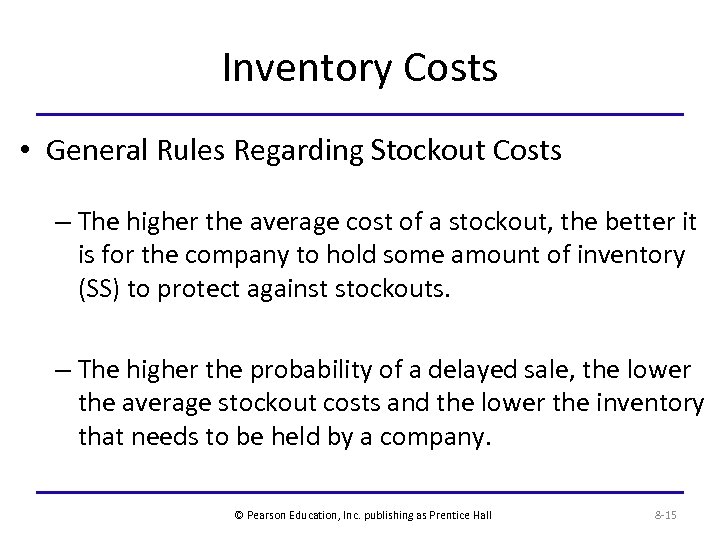 Inventory Costs

• General Rules Regarding Stockout Costs

– The higher the average cost of a stockout, the better it is for the company to hold some amount of inventory (SS) to protect against stockouts.

– The higher the probability of a delayed sale, the lower the average stockout costs and the lower the inventory that needs to be held by a company.

© Pearson Education, Inc. publishing as Prentice Hall

8-15